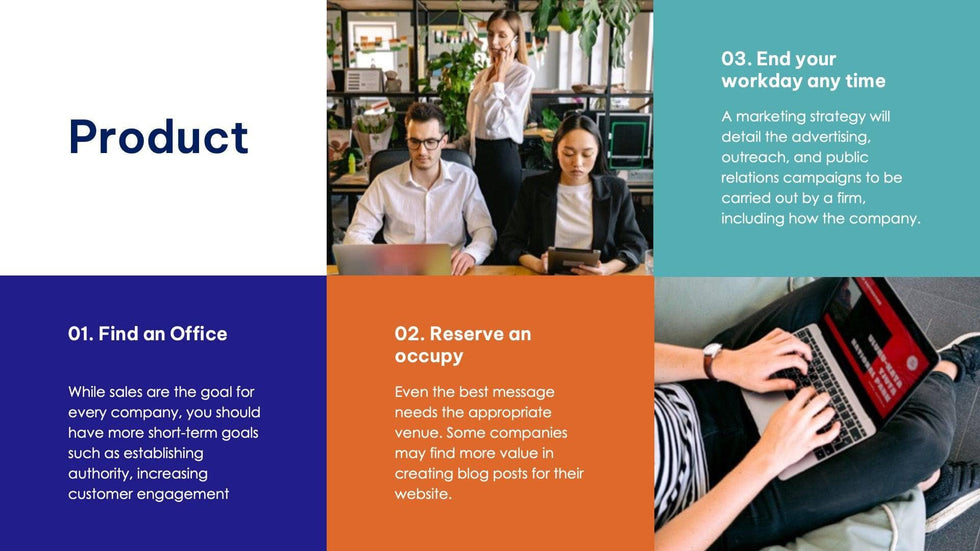 Product

03. End your workday any time

A marketing strategy will detail the advertising, outreach, and public relations campaigns to be carried out by a firm, including how the company.

01. Find an Office

While sales are the goal for every company, you should have more short-term goals such as establishing authority, increasing customer engagement

02. Reserve an occupy

Even the best message needs the appropriate venue. Some companies may find more value in creating blog posts for their website.